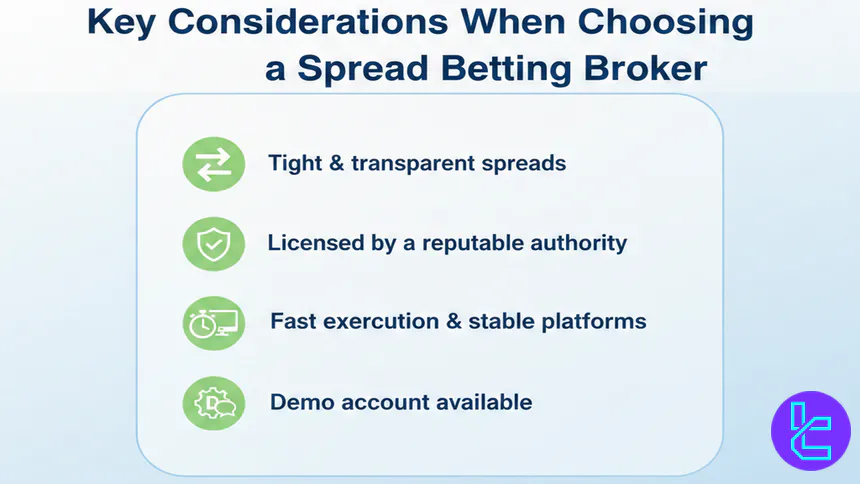 Key Considerations When Choosing a Spread Betting Broker

Tight & transparent spreads

Licensed by a reputable authority

Fast exercution & stable platforms

Demo account available